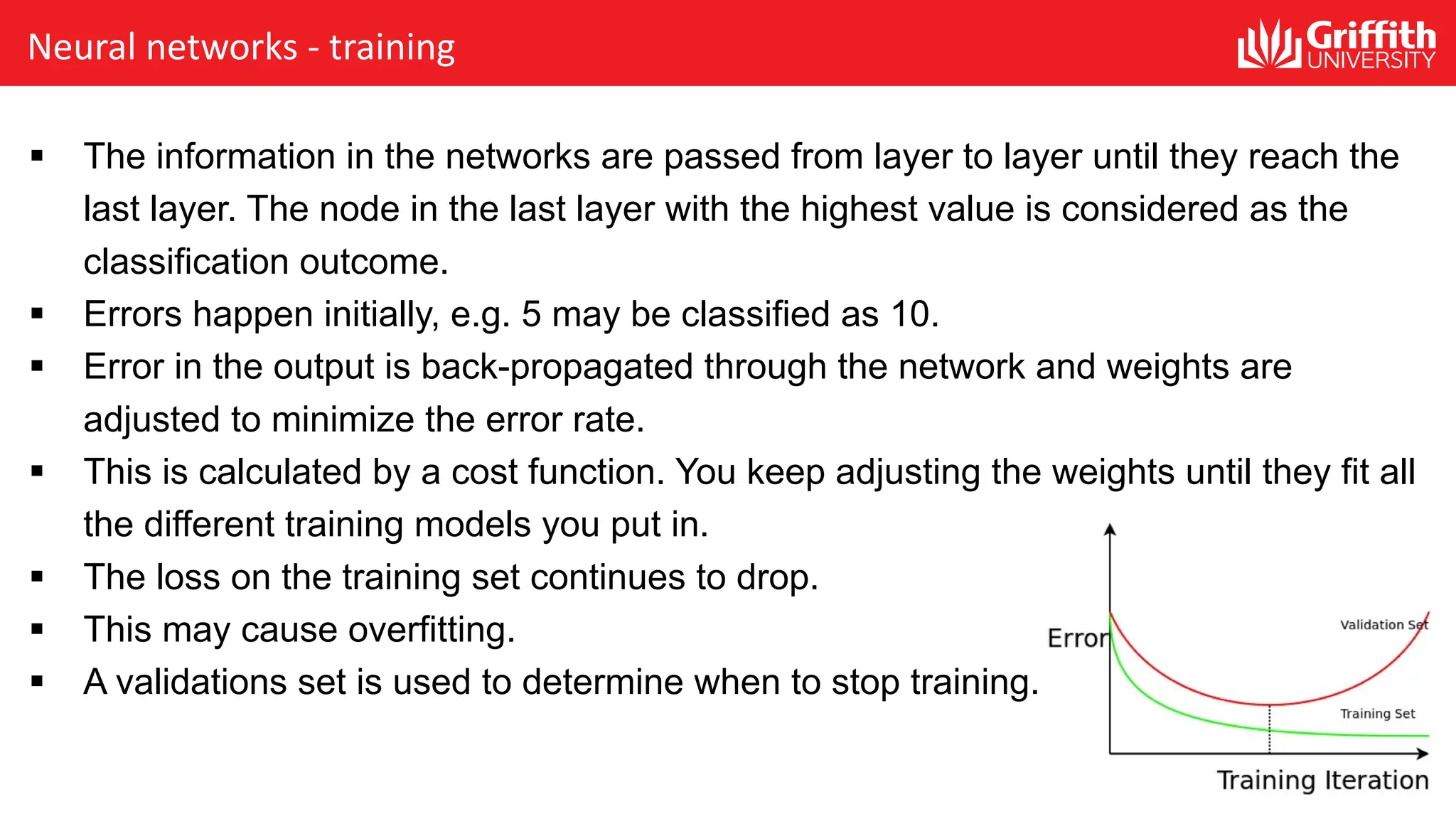 Neural networks - training

Griffith UNIVERSITY

▪ The information in the networks are passed from layer to layer until they reach the last layer. The node in the last layer with the highest value is considered as the classification outcome.
▪ Errors happen initially, e.g. 5 may be classified as 10.
▪ Error in the output is back-propagated through the network and weights are adjusted to minimize the error rate.
▪ This is calculated by a cost function. You keep adjusting the weights until they fit all the different training models you put in.
▪ The loss on the training set continues to drop.
▪ This may cause overfitting.
▪ A validations set is used to determine when to stop training.

Error
Validation Set
Training Set
Training Iteration